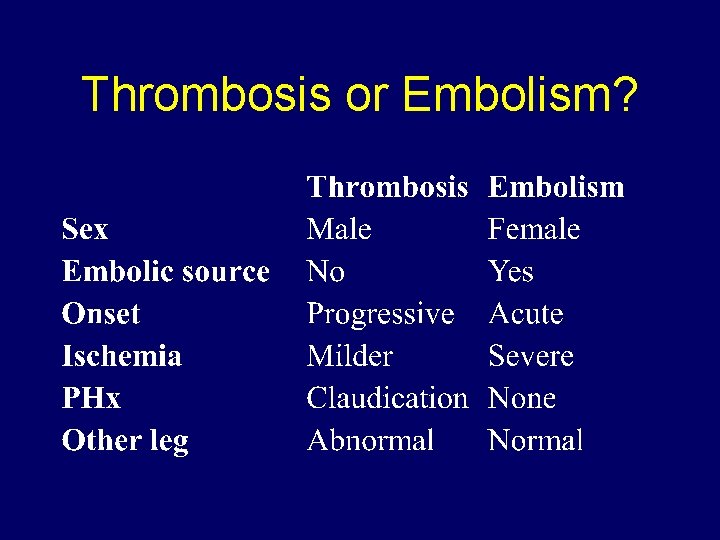 Thrombosis or Embolism?

| | Thrombosis | Embolism |
|---|---|---|
| Sex | Male | Female |
| Embolic source | No | Yes |
| Onset | Progressive | Acute |
| Ischemia | Milder | Severe |
| PHx | Claudication | None |
| Other leg | Abnormal | Normal |